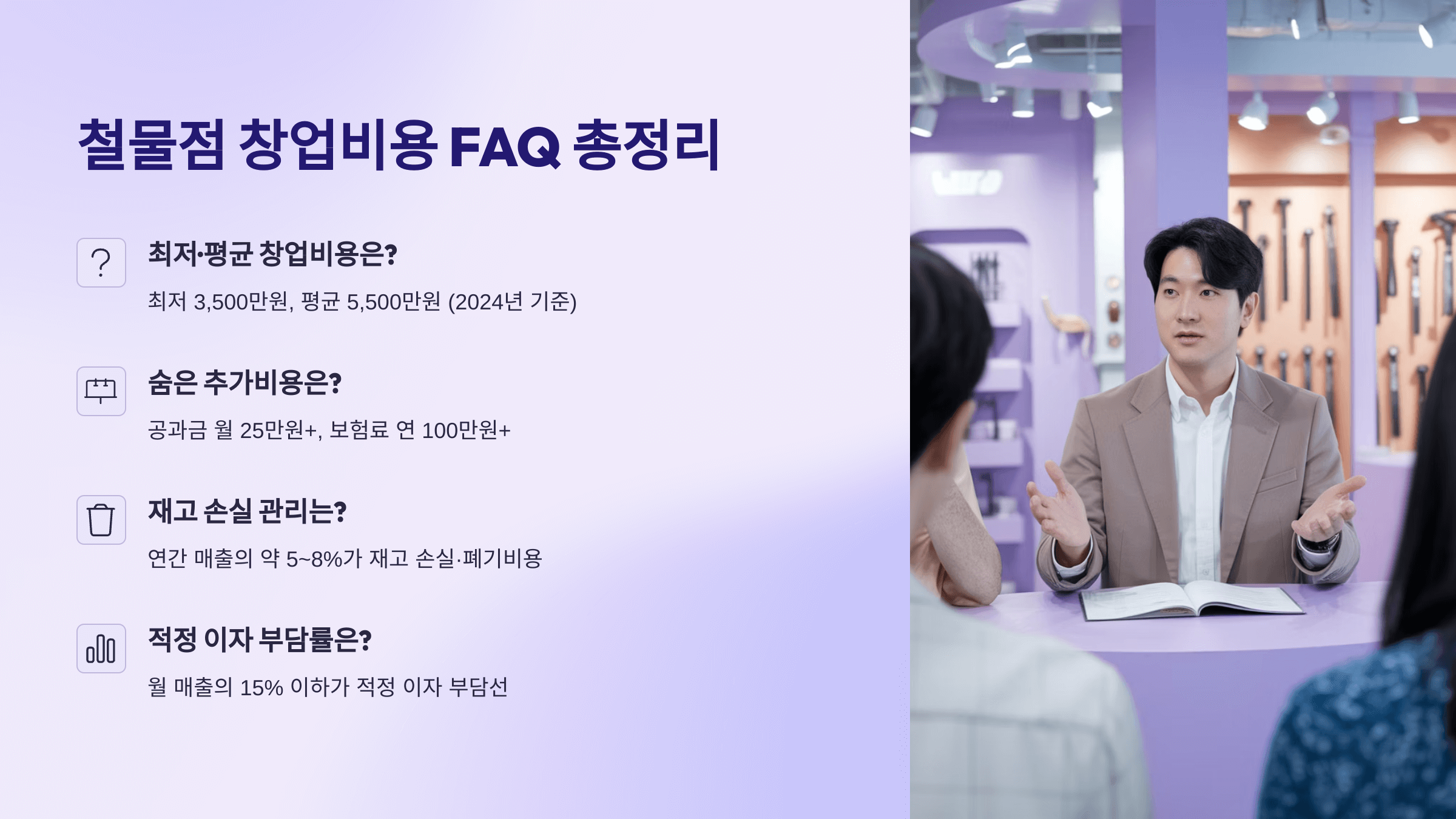 철물점 창업비용 FAQ 총정리

최저·평균 창업비용은?

최저 3,500만원, 평균 5,500만원 (2024년 기준)

숨은 추가비용은?

공과금 월 25만원+, 보험료 연 100만원+

재고 손실 관리는?

연간 매출의 약 5~8%가 재고 손실·폐기비용

적정 이자 부담률은?

월 매출의 15% 이하가 적정 이자 부담선